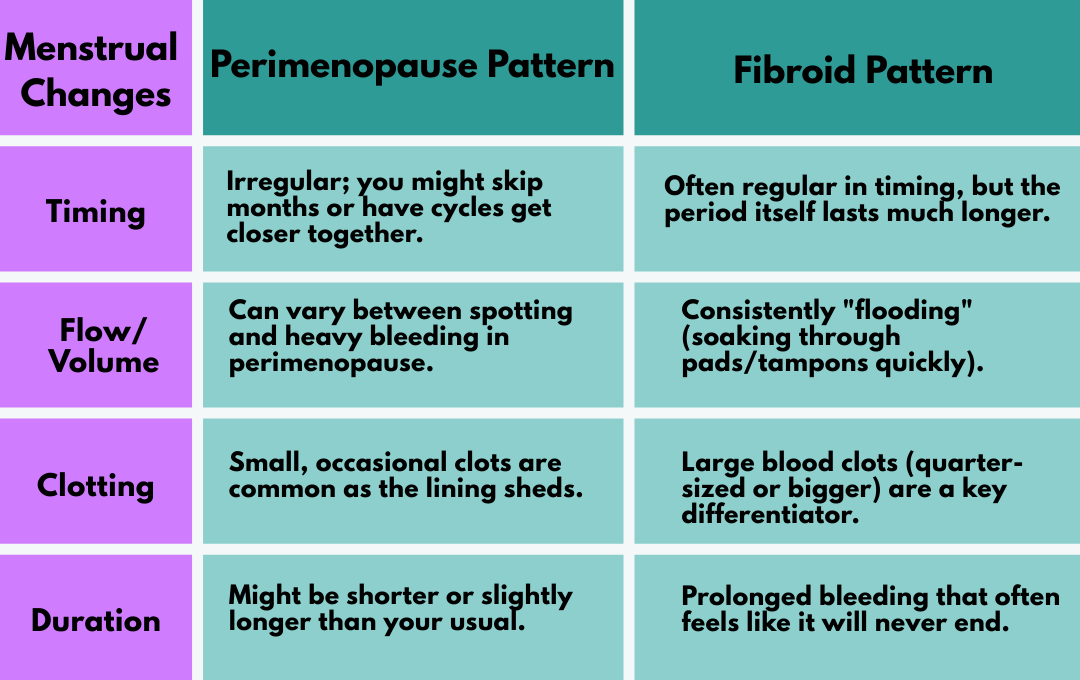 | Menstrual Changes | Perimenopause Pattern | Fibroid Pattern |
|---|---|---|
| Timing | Irregular; you might skip months or have cycles get closer together. | Often regular in timing, but the period itself lasts much longer. |
| Flow/ Volume | Can vary between spotting and heavy bleeding in perimenopause. | Consistently "flooding" (soaking through pads/tampons quickly). |
| Clotting | Small, occasional clots are common as the lining sheds. | Large blood clots (quarter-sized or bigger) are a key differentiator. |
| Duration | Might be shorter or slightly longer than your usual. | Prolonged bleeding that often feels like it will never end. |